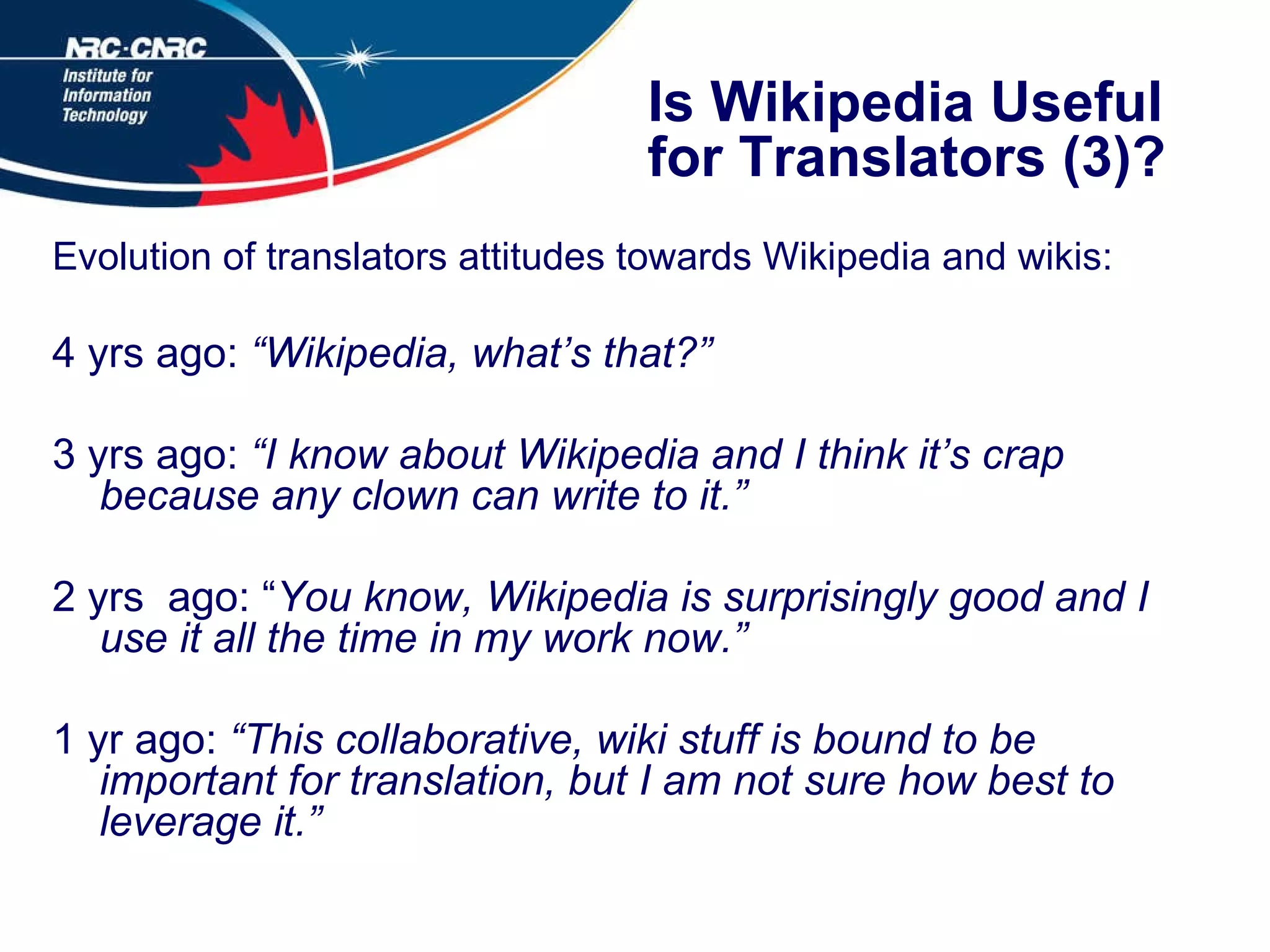 NRC·CNRC
Institute for Information Technology

Is Wikipedia Useful for Translators (3)?

Evolution of translators attitudes towards Wikipedia and wikis:

4 yrs ago: “Wikipedia, what’s that?”

3 yrs ago: “I know about Wikipedia and I think it’s crap because any clown can write to it.”

2 yrs ago: “You know, Wikipedia is surprisingly good and I use it all the time in my work now.”

1 yr ago: “This collaborative, wiki stuff is bound to be important for translation, but I am not sure how best to leverage it.”